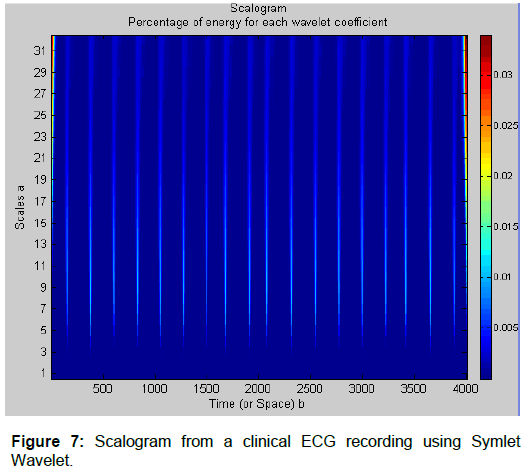 Scalogram
Percentage of energy for each wavelet coefficient

Scales a

31
29
27
25
23
21
19
17
15
13
11
9
7
5
3
1

500 1000 1500 2000 2500 3000 3500 4000

Time (or Space) b

0.03
0.025
0.02
0.015
0.01
0.005

**Figure 7:** Scalogram from a clinical ECG recording using Symlet Wavelet.